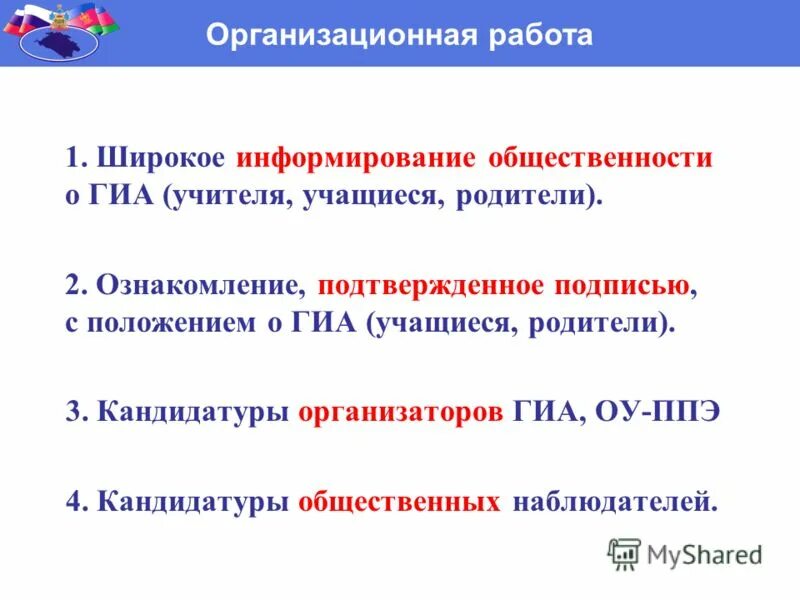 Организационная работа

1. Широкое информирование общественности о ГИА (учителя, учащиеся, родители).

2. Ознакомление, подтвержденное подписью, с положением о ГИА (учащиеся, родители).

3. Кандидатуры организаторов ГИА, ОУ-ППЭ

4. Кандидатуры общественных наблюдателей.

MyShared